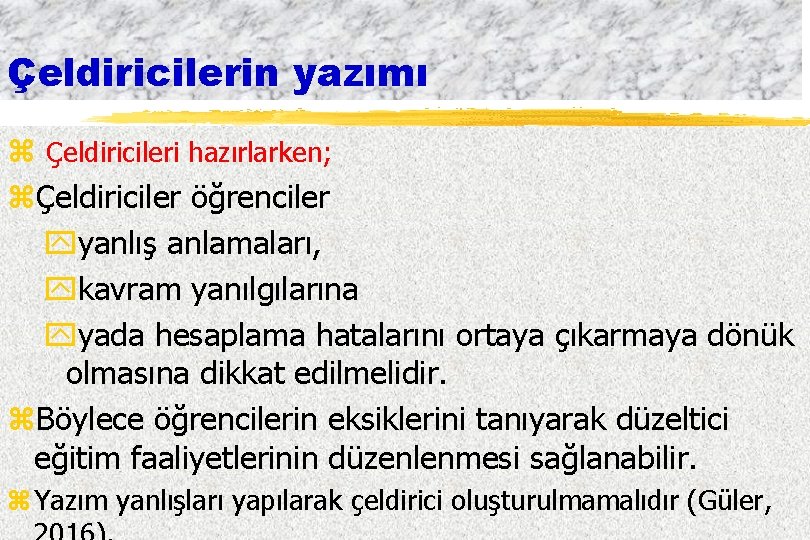 Çeldiricilerin yazımı

Çeldiricileri hazırlarken;

Çeldiriciler öğrenciler

yanlış anlamaları,

kavram yanılgılarına

yada hesaplama hatalarını ortaya çıkarmaya dönük olmasına dikkat edilmelidir.

Böylece öğrencilerin eksiklerini tanıyarak düzeltici eğitim faaliyetlerinin düzenlenmesi sağlanabilir.

Yazım yanlışları yapılarak çeldirici oluşturulmamalıdır (Güler, 2016).